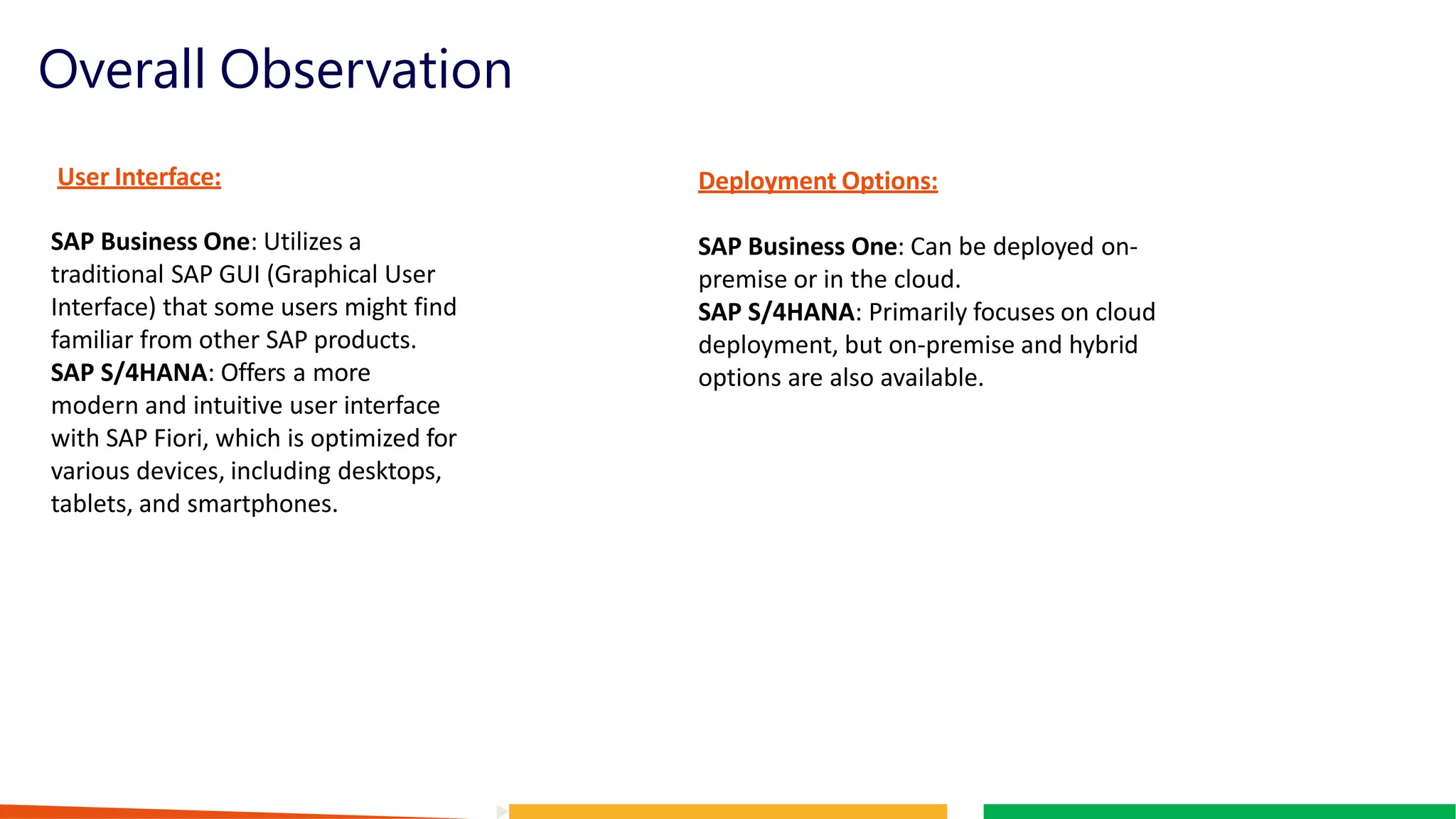 Overall Observation

User Interface:

SAP Business One: Utilizes a traditional SAP GUI (Graphical User Interface) that some users might find familiar from other SAP products.
SAP S/4HANA: Offers a more modern and intuitive user interface with SAP Fiori, which is optimized for various devices, including desktops, tablets, and smartphones.

Deployment Options:

SAP Business One: Can be deployed on-premise or in the cloud.
SAP S/4HANA: Primarily focuses on cloud deployment, but on-premise and hybrid options are also available.